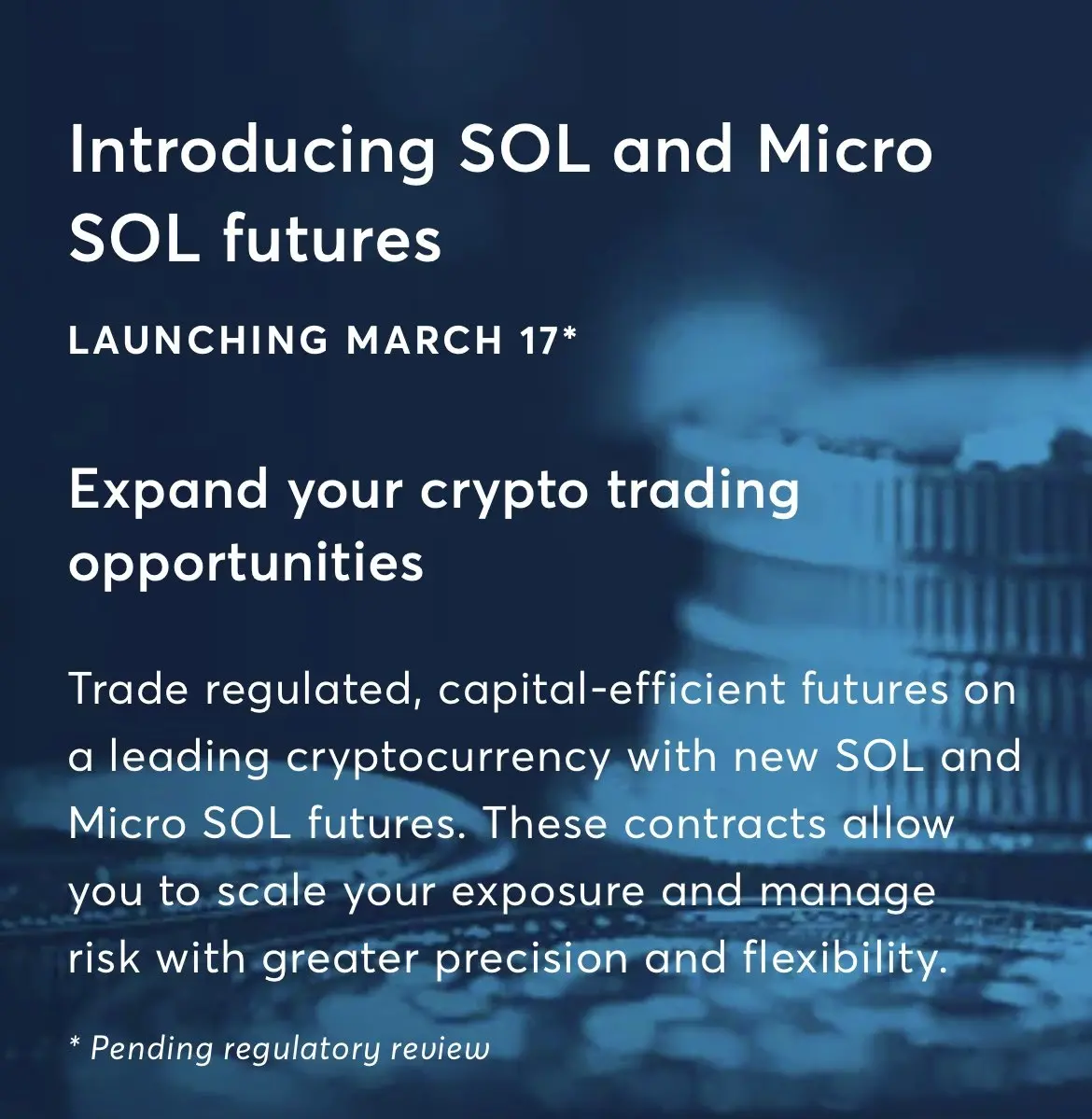 Introducing SOL and Micro SOL futures

LAUNCHING MARCH 17*

Expand your crypto trading opportunities

Trade regulated, capital-efficient futures on a leading cryptocurrency with new SOL and Micro SOL futures. These contracts allow you to scale your exposure and manage risk with greater precision and flexibility.

* Pending regulatory review